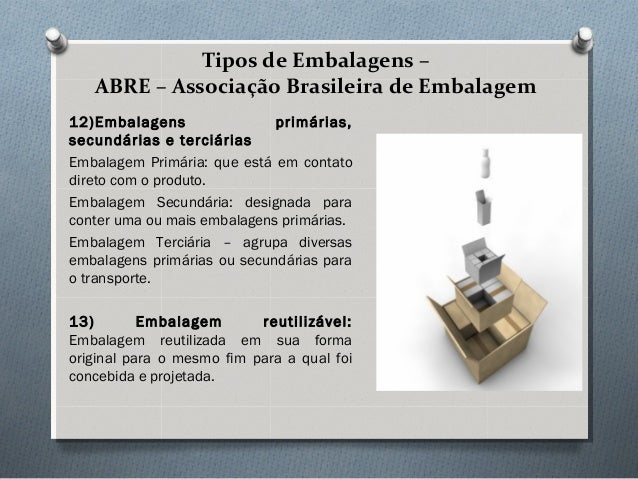 Tipos de Embalagens –
ABRE – Associação Brasileira de Embalagem

12)Embalagens primárias, secundárias e terciárias

Embalagem Primária: que está em contato direto com o produto.

Embalagem Secundária: designada para conter uma ou mais embalagens primárias.

Embalagem Terciária – agrupa diversas embalagens primárias ou secundárias para o transporte.

13) Embalagem reutilizável: Embalagem reutilizada em sua forma original para o mesmo fim para a qual foi concebida e projetada.